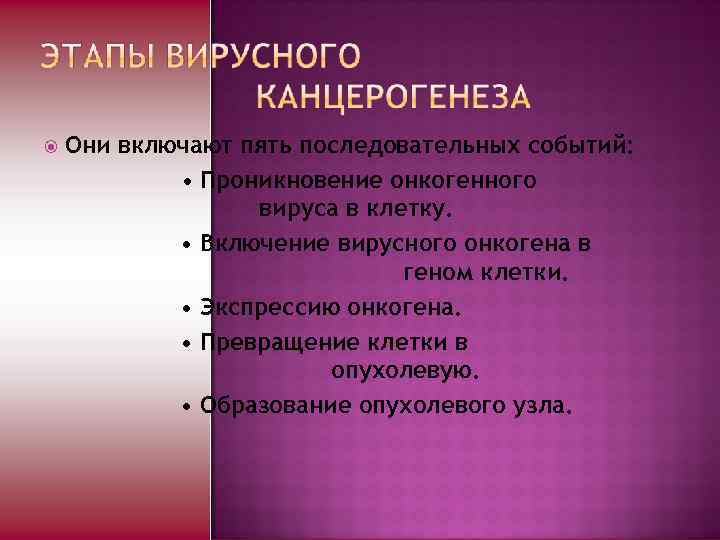 ЭТАПЫ ВИРУСНОГО КАНЦЕРОГЕНЕЗА

Они включают пять последовательных событий:

• Проникновение онкогенного вируса в клетку.
• Включение вирусного онкогена в геном клетки.
• Экспрессию онкогена.
• Превращение клетки в опухолевую.
• Образование опухолевого узла.